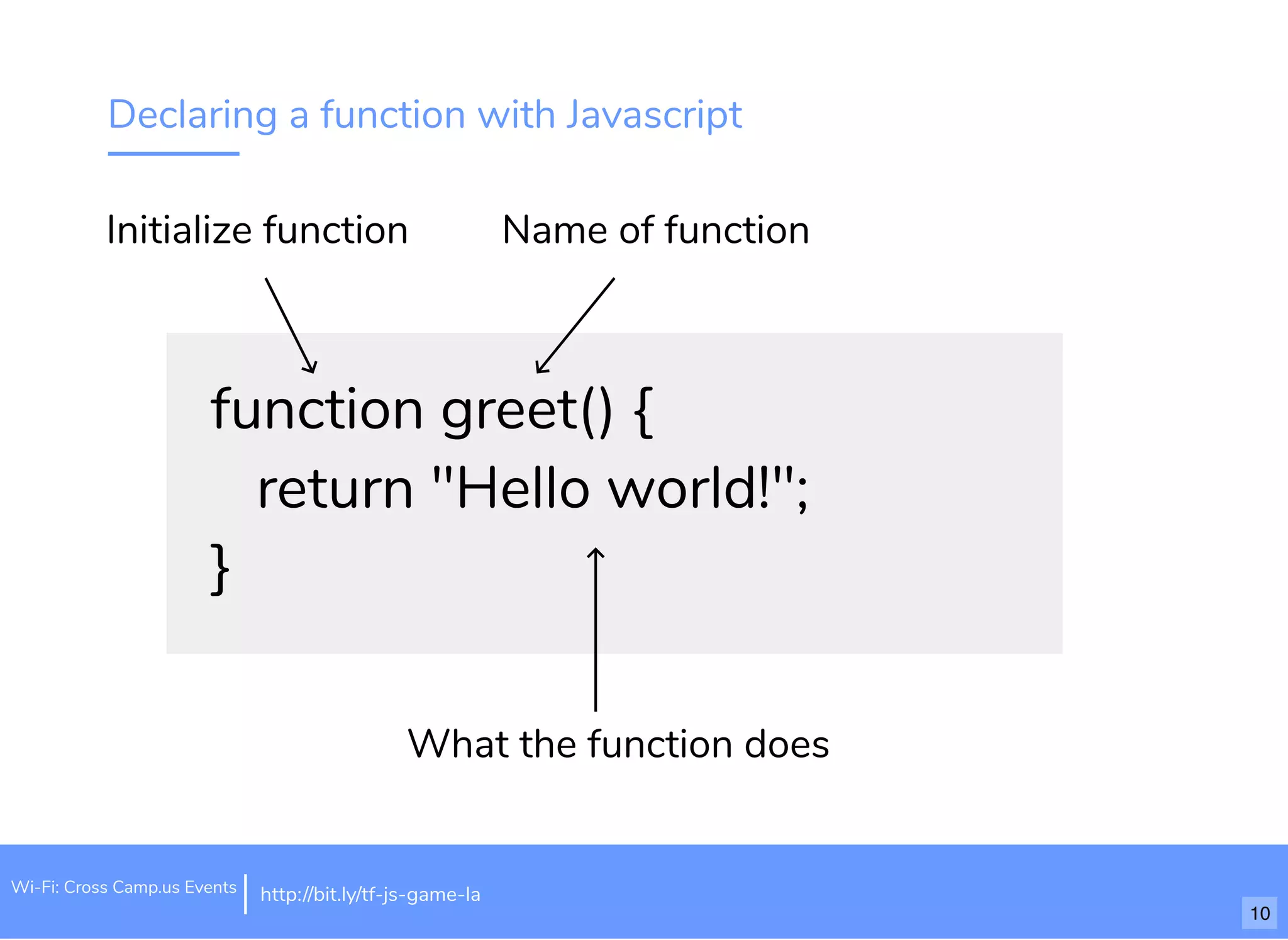 Declaring a function with Javascript

Initialize function

Name of function

function greet() {
return "Hello world!";
}

What the function does

Wi-Fi: Cross Camp.us Events

http://bit.ly/tf-js-game-la

10